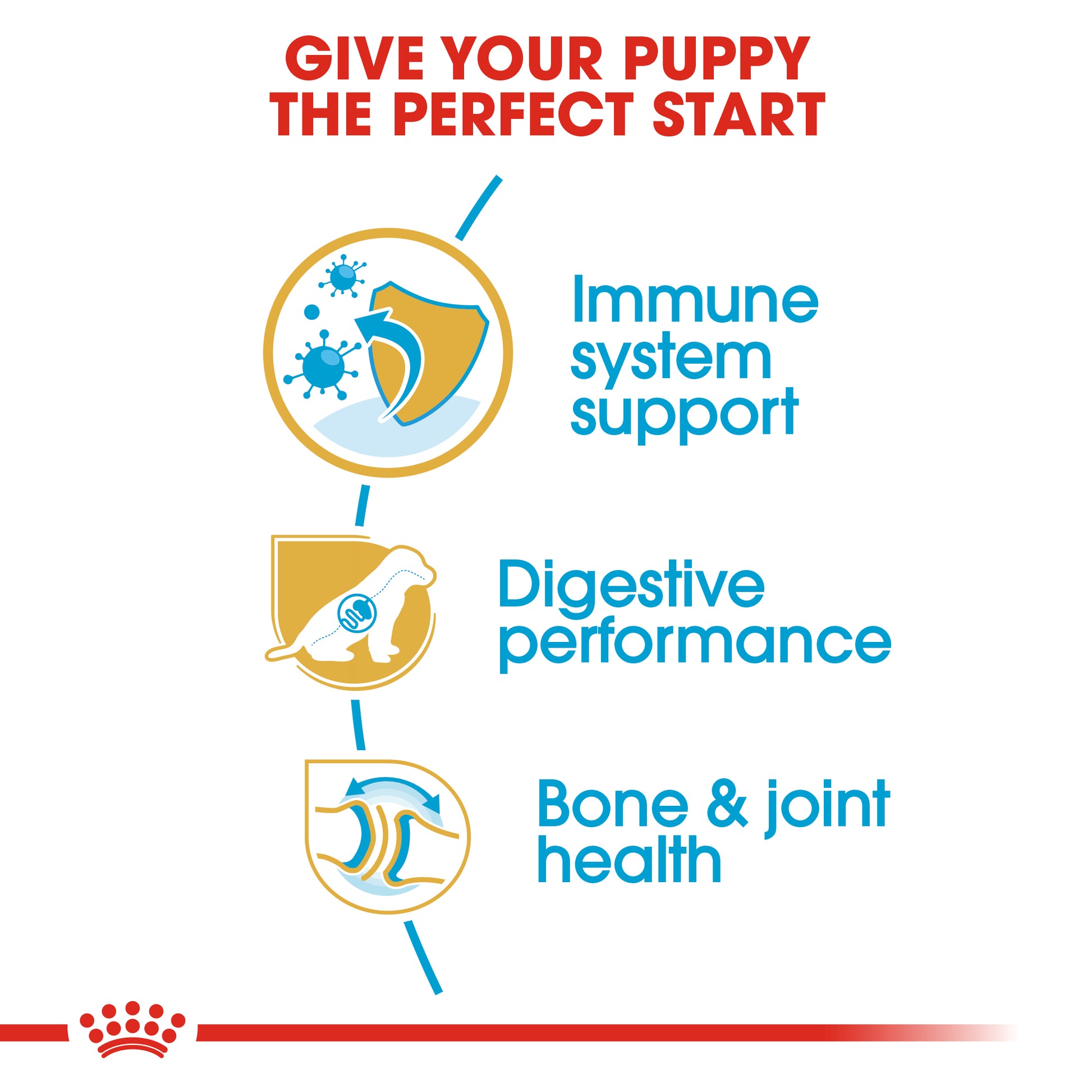 GIVE YOUR PUPPY THE PERFECT START

Immune system support

Digestive performance

Bone & joint health